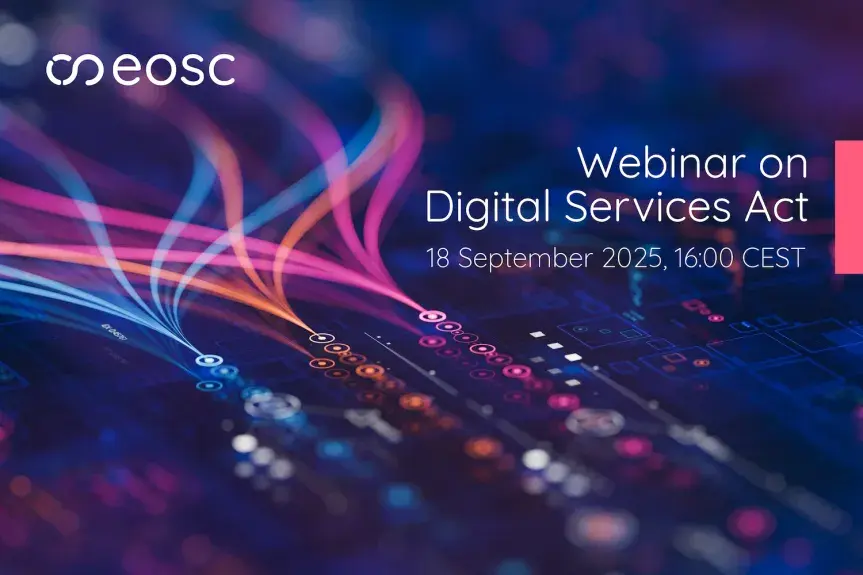 eosc

Webinar on
Digital Services Act

18 September 2025, 16:00 CEST